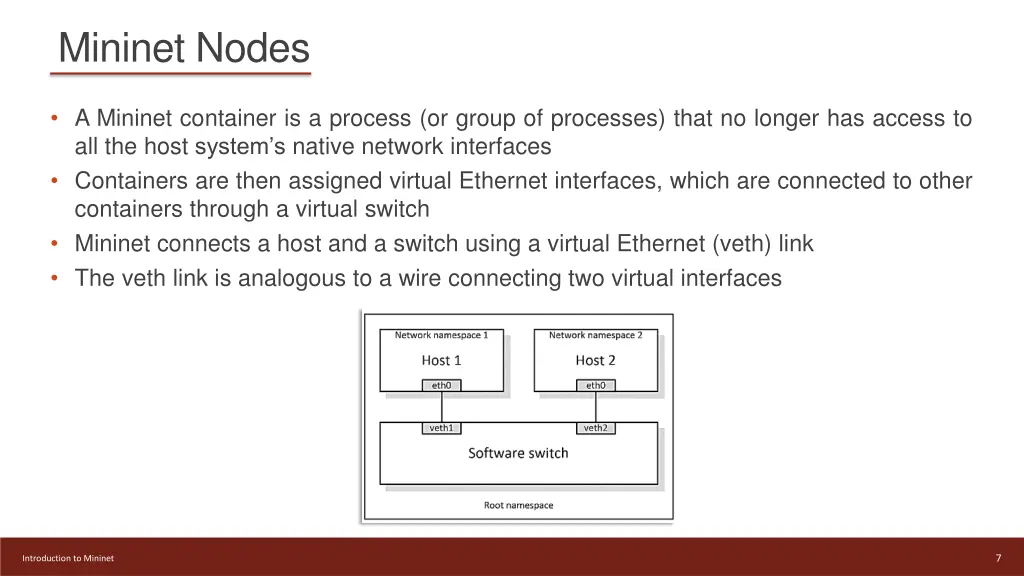 Mininet Nodes

• A Mininet container is a process (or group of processes) that no longer has access to all the host system's native network interfaces
• Containers are then assigned virtual Ethernet interfaces, which are connected to other containers through a virtual switch
• Mininet connects a host and a switch using a virtual Ethernet (veth) link
• The veth link is analogous to a wire connecting two virtual interfaces

Network namespace 1
Host 1
eth0
Network namespace 2
Host 2
eth0
veth1
veth2
Software switch
Root namespace

Introduction to Mininet

7